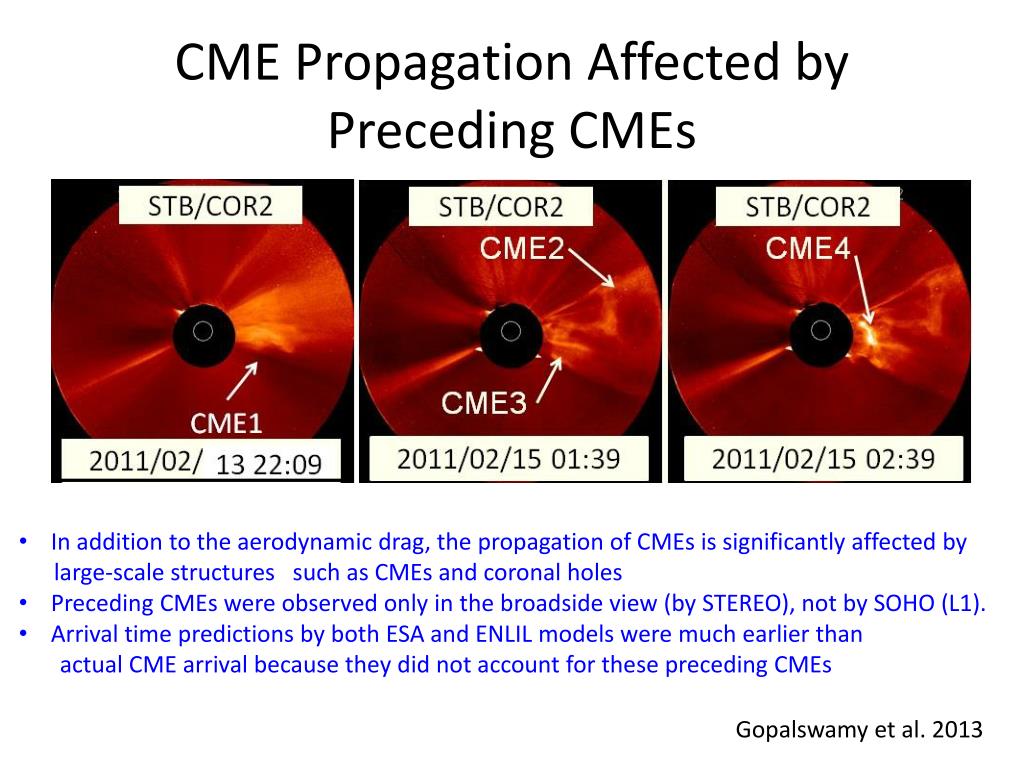 CME Propagation Affected by Preceding CMEs

STB/COR2

CME1

2011/02/ 13 22:09

STB/COR2

CME2

CME3

2011/02/15 01:39

STB/COR2

CME4

2011/02/15 02:39

• In addition to the aerodynamic drag, the propagation of CMEs is significantly affected by large-scale structures such as CMEs and coronal holes
• Preceding CMEs were observed only in the broadside view (by STEREO), not by SOHO (L1).
• Arrival time predictions by both ESA and ENLIL models were much earlier than actual CME arrival because they did not account for these preceding CMEs

Gopalswamy et al. 2013